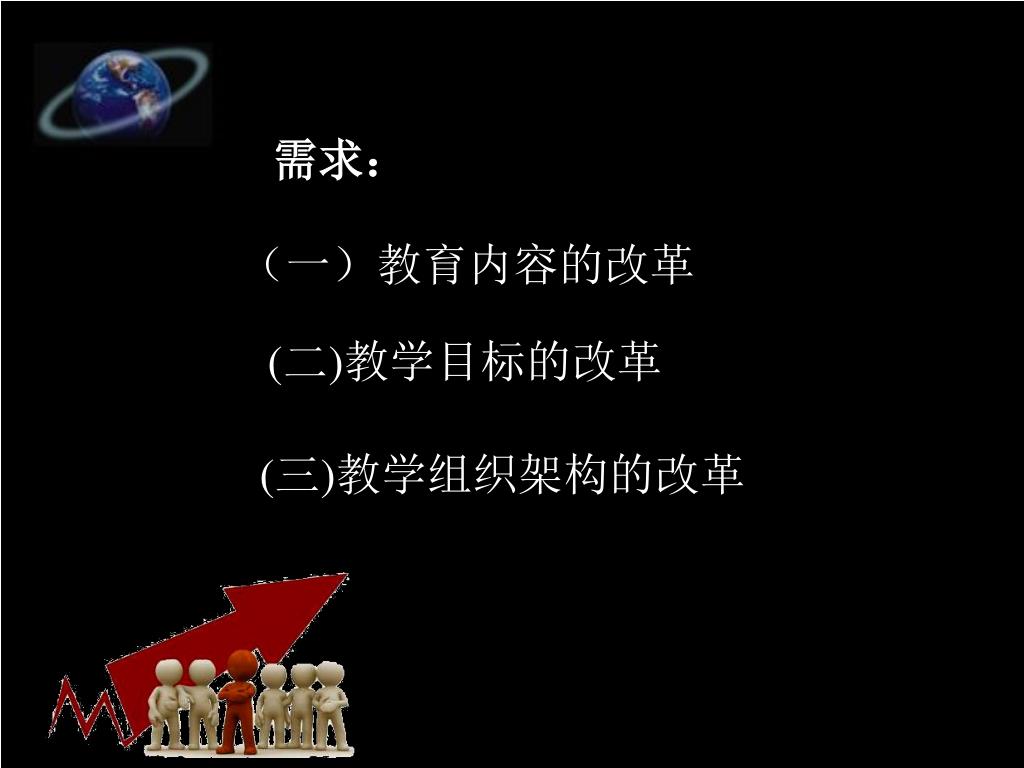 需求：

（一）教育内容的改革

(二)教学目标的改革

(三)教学组织架构的改革